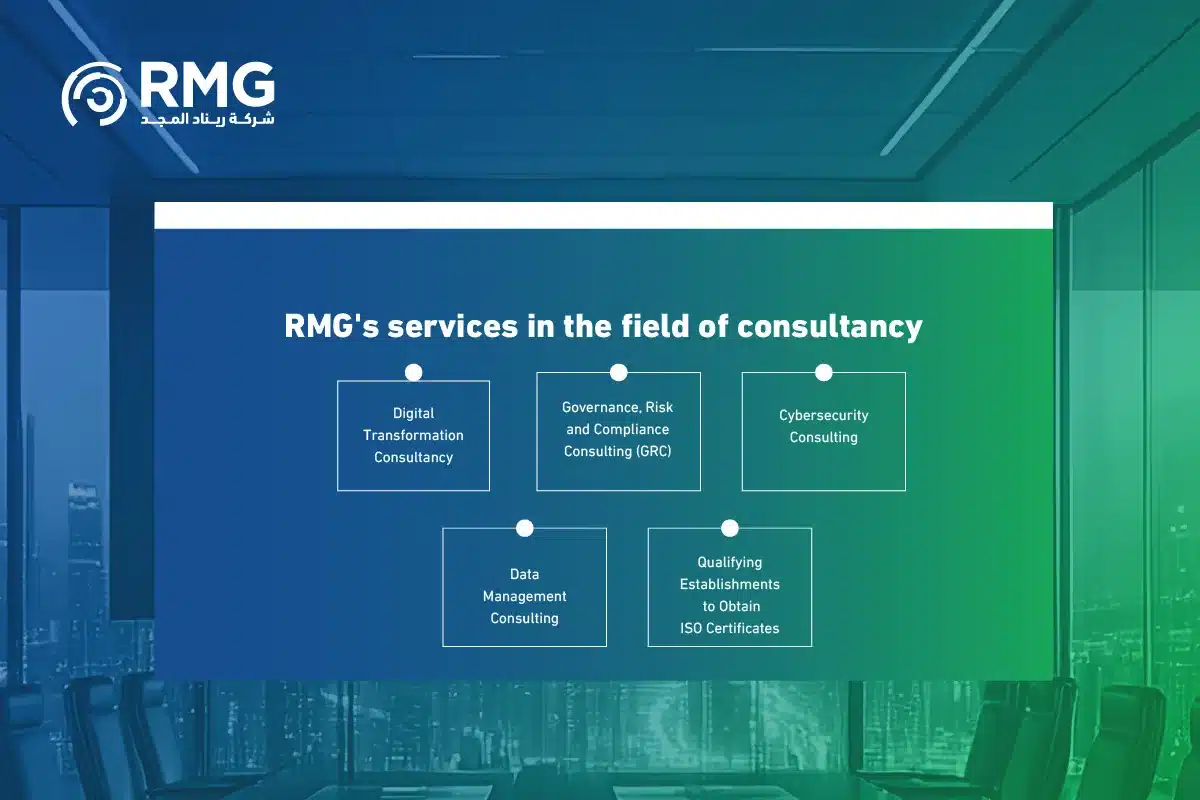 RMG
شركة ريناد المجد

RMG's services in the field of consultancy

Digital Transformation Consultancy

Governance, Risk and Compliance Consulting (GRC)

Cybersecurity Consulting

Data Management Consulting

Qualifying Establishments to Obtain ISO Certificates